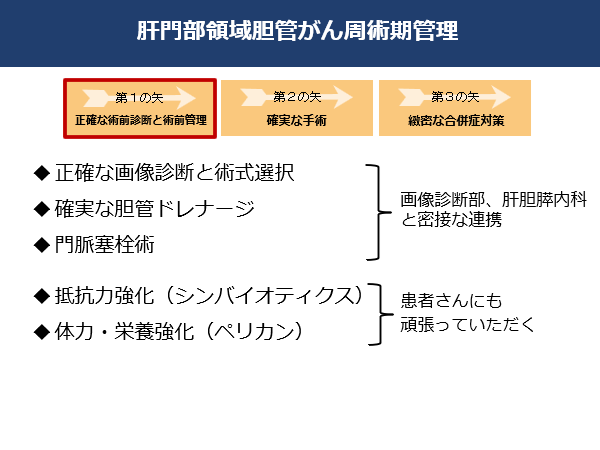 肝門部領域胆管がん周術期管理

第１の矢
正確な術前診断と術前管理

第２の矢
確実な手術

第３の矢
緻密な合併症対策

◆ 正確な画像診断と術式選択
◆ 確実な胆管ドレナージ
◆ 門脈塞栓術

画像診断部、肝胆膵内科と密接な連携

◆ 抵抗力強化（シンバイオティクス）
◆ 体力・栄養強化（ペリカン）

患者さんにも頑張っていただく